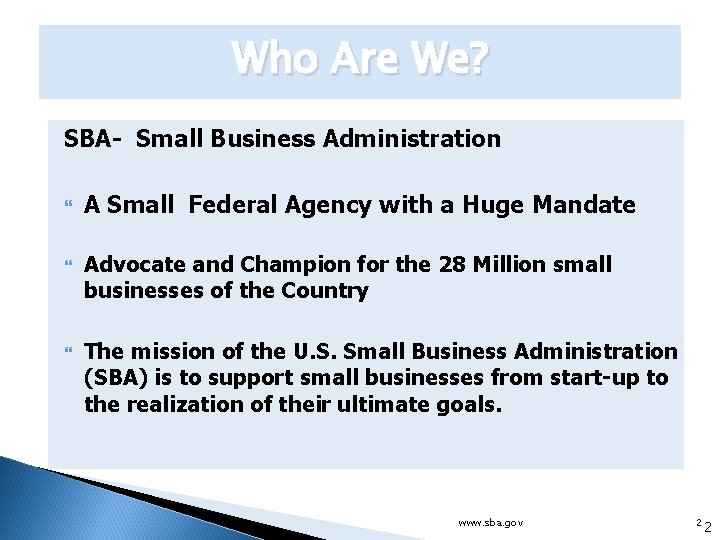 Who Are We?

SBA- Small Business Administration

A Small Federal Agency with a Huge Mandate

Advocate and Champion for the 28 Million small businesses of the Country

The mission of the U.S. Small Business Administration (SBA) is to support small businesses from start-up to the realization of their ultimate goals.

www.sba.gov

2 2